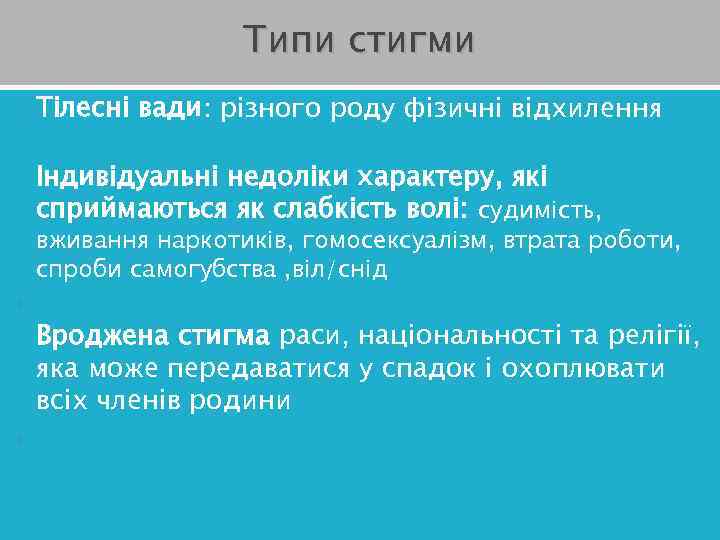 Типи стигми

Тілесні вади: різного роду фізичні відхилення

Індивідуальні недоліки характеру, які сприймаються як слабкість волі: судимість, вживання наркотиків, гомосексуалізм, втрата роботи, спроби самогубства ,віл/снід

Вроджена стигма раси, національності та релігії, яка може передаватися у спадок і охоплювати всіх членів родини